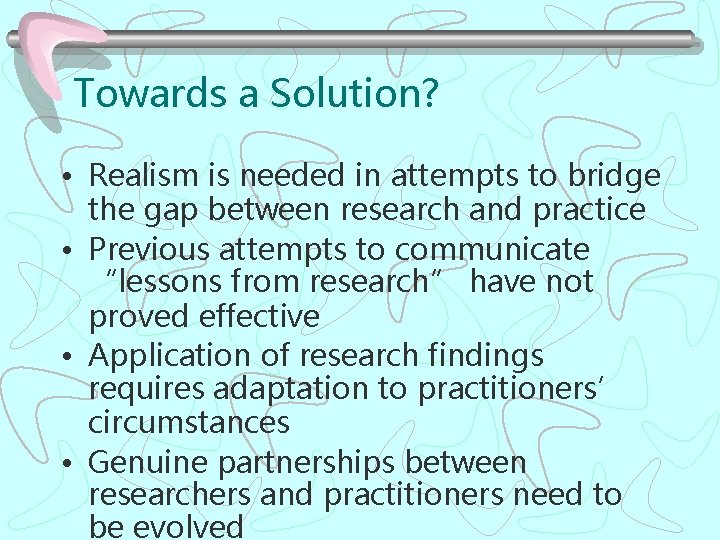 Towards a Solution?

• Realism is needed in attempts to bridge the gap between research and practice
• Previous attempts to communicate "lessons from research" have not proved effective
• Application of research findings requires adaptation to practitioners' circumstances
• Genuine partnerships between researchers and practitioners need to be evolved